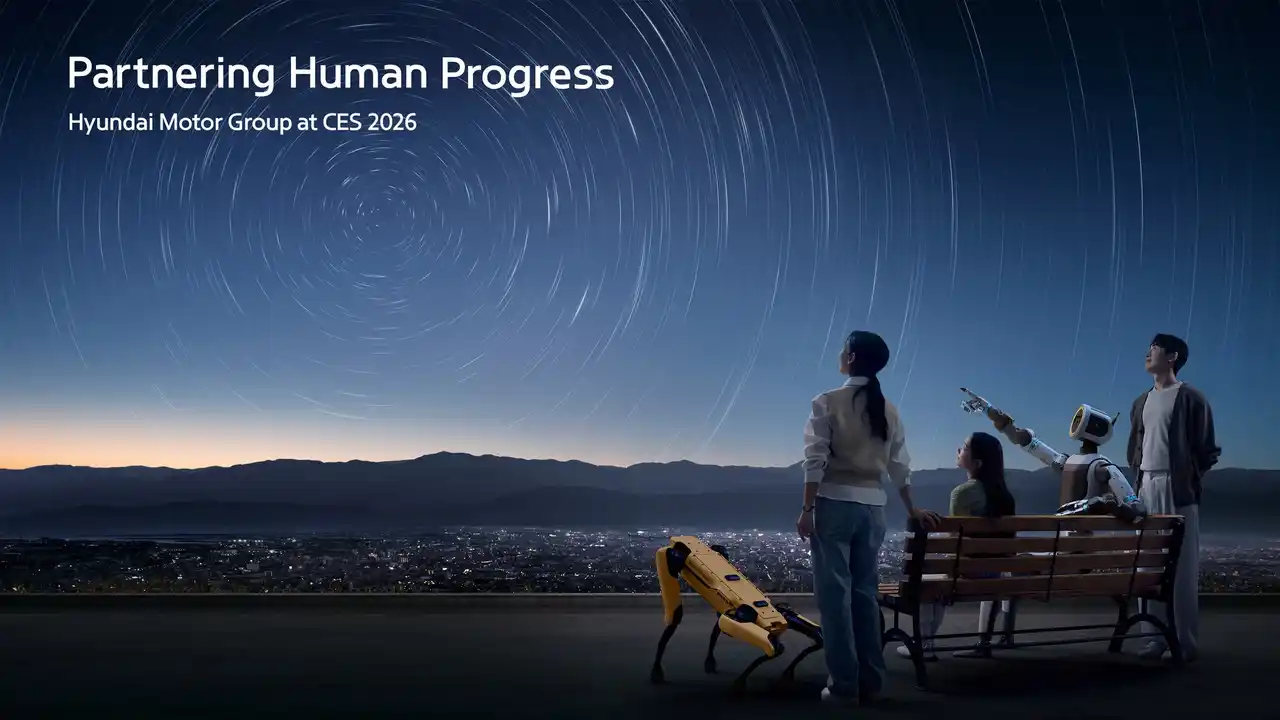 Partnering Human Progress

Hyundai Motor Group at CES 2026